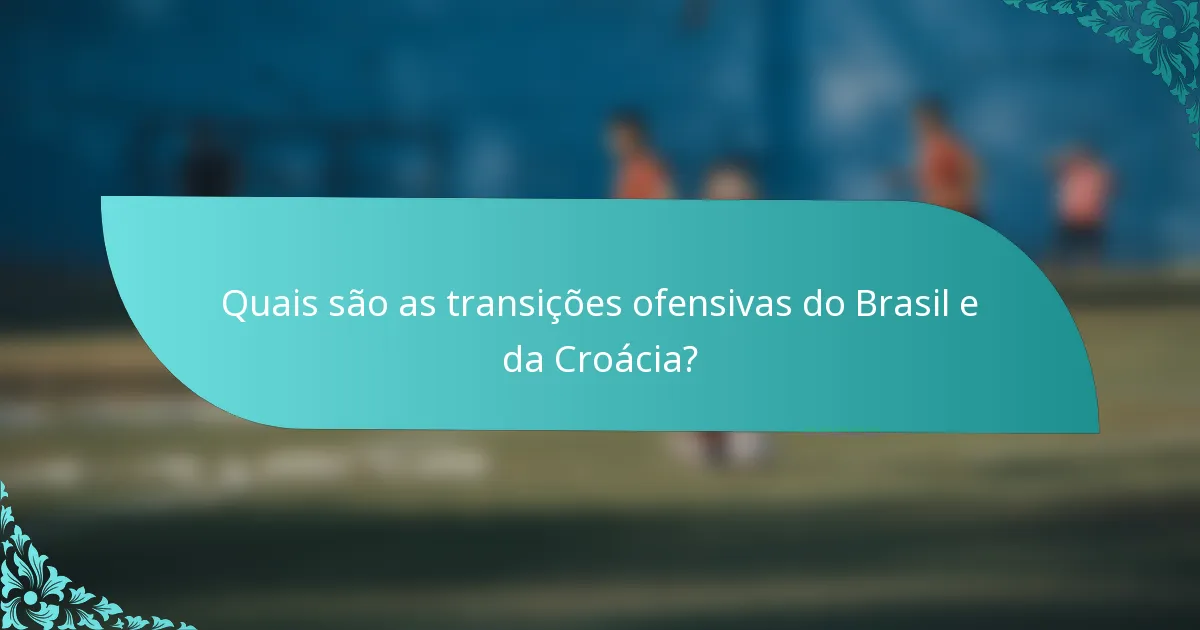 Quais são as transições ofensivas do Brasil e da Croácia?